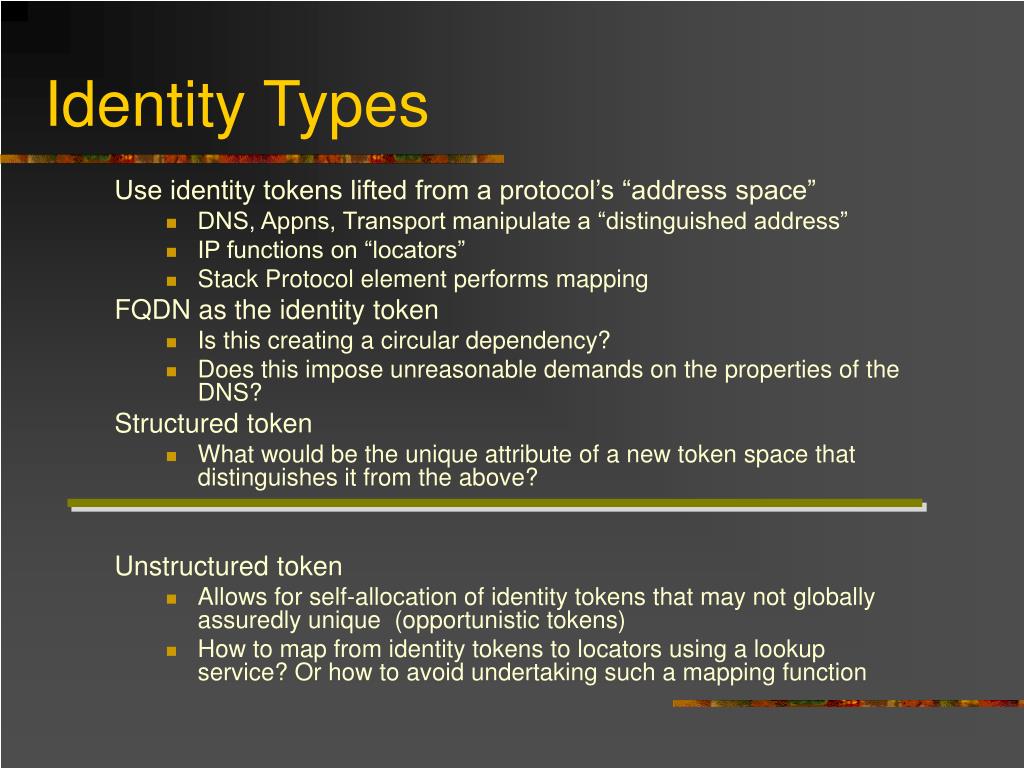 Identity Types

Use identity tokens lifted from a protocol’s “address space”
- DNS, Appns, Transport manipulate a “distinguished address”
- IP functions on “locators”
- Stack Protocol element performs mapping

FQDN as the identity token
- Is this creating a circular dependency?
- Does this impose unreasonable demands on the properties of the DNS?

Structured token
- What would be the unique attribute of a new token space that distinguishes it from the above?

Unstructured token
- Allows for self-allocation of identity tokens that may not globally assuredly unique (opportunistic tokens)
- How to map from identity tokens to locators using a lookup service? Or how to avoid undertaking such a mapping function